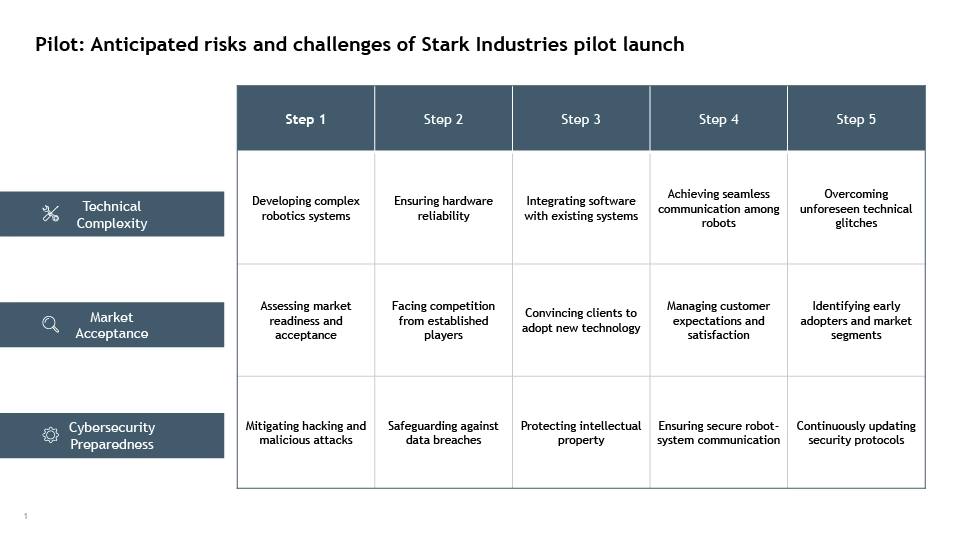 Pilot: Anticipated risks and challenges of Stark Industries pilot launch

| | Step 1 | Step 2 | Step 3 | Step 4 | Step 5 |
|---|---|---|---|---|---|
| Technical Complexity | Developing complex robotics systems | Ensuring hardware reliability | Integrating software with existing systems | Achieving seamless communication among robots | Overcoming unforeseen technical glitches |
| Market Acceptance | Assessing market readiness and acceptance | Facing competition from established players | Convincing clients to adopt new technology | Managing customer expectations and satisfaction | Identifying early adopters and market segments |
| Cybersecurity Preparedness | Mitigating hacking and malicious attacks | Safeguarding against data breaches | Protecting intellectual property | Ensuring secure robot-system communication | Continuously updating security protocols |

1